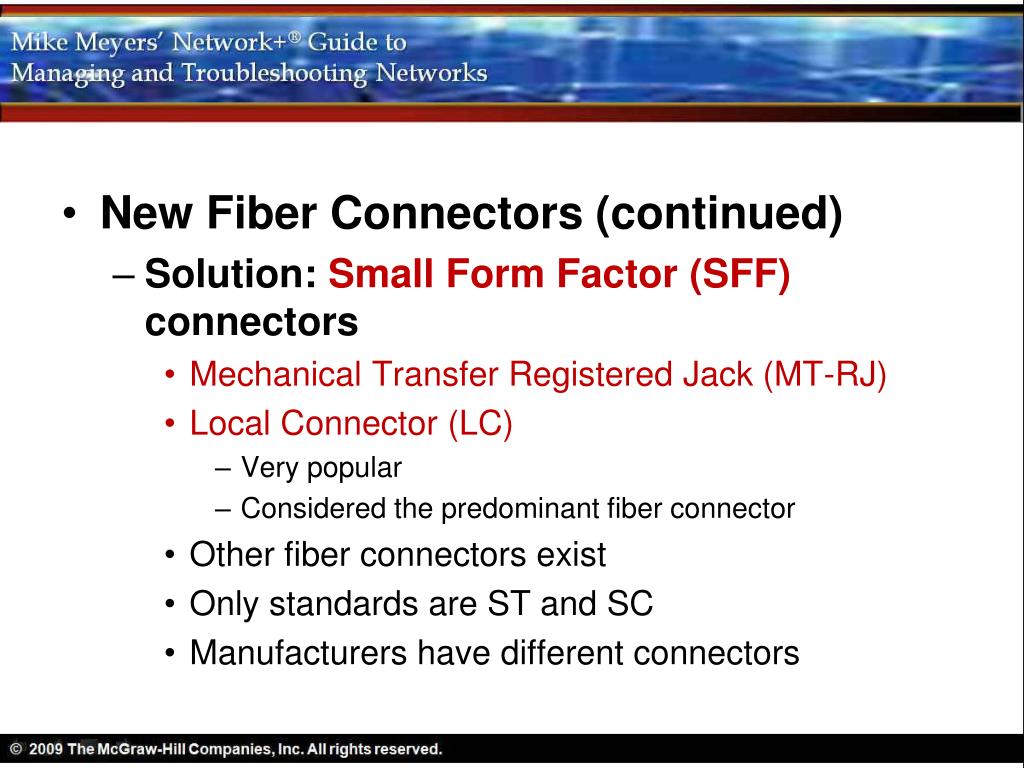 Mike Meyers' Network+® Guide to
Managing and Troubleshooting Networks

• New Fiber Connectors (continued)
– Solution: Small Form Factor (SFF) connectors
• Mechanical Transfer Registered Jack (MT-RJ)
• Local Connector (LC)
– Very popular
– Considered the predominant fiber connector
• Other fiber connectors exist
• Only standards are ST and SC
• Manufacturers have different connectors

© 2009 The McGraw-Hill Companies, Inc. All rights reserved.